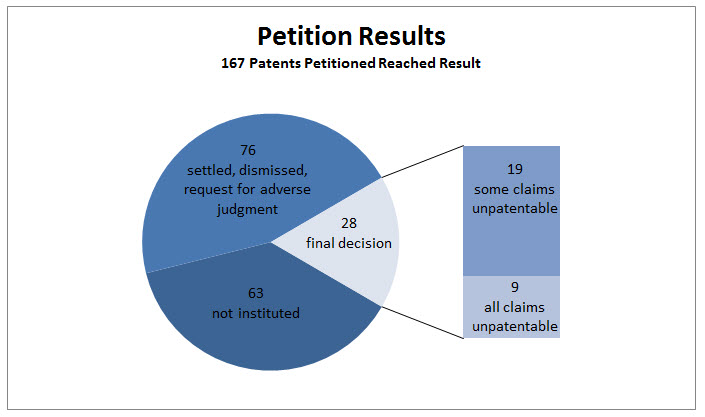 Petition Results
167 Patents Petitioned Reached Result

76
settled, dismissed, request for adverse judgment

28
final decision

63
not instituted

19
some claims unpatentable

9
all claims unpatentable